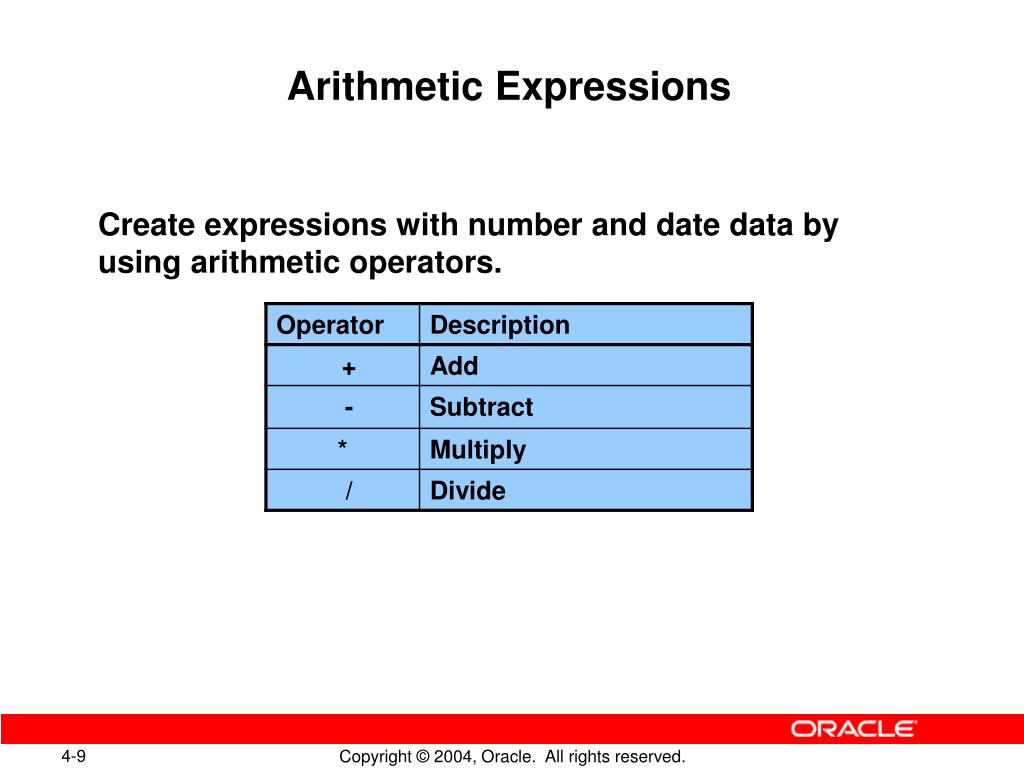 Arithmetic Expressions

Create expressions with number and date data by using arithmetic operators.

| Operator | Description |
|---|---|
| + | Add |
| - | Subtract |
| * | Multiply |
| / | Divide |

ORACLE

4-9

Copyright © 2004, Oracle. All rights reserved.